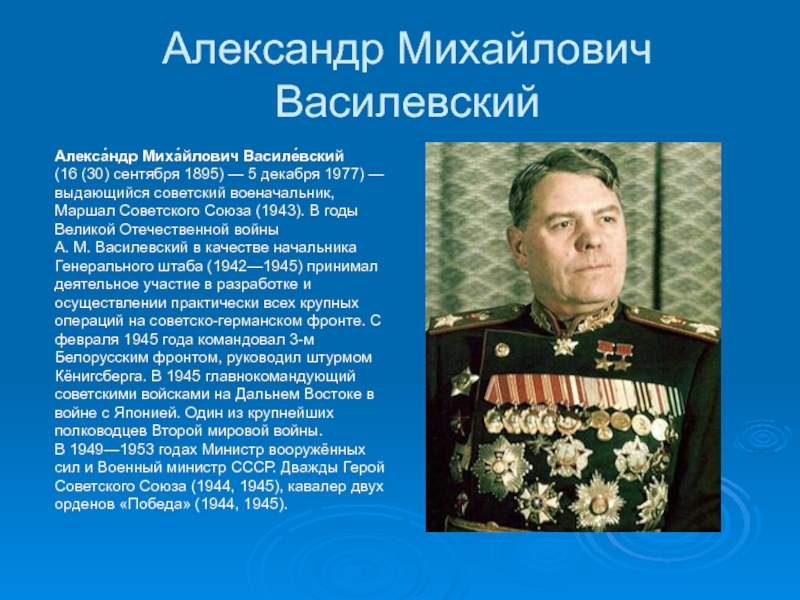 Александр Михайлович Василевский

Алекса́ндр Миха́йлович Василе́вский (16 (30) сентября 1895) — 5 декабря 1977) — выдающийся советский военачальник, Маршал Советского Союза (1943). В годы Великой Отечественной войны А. М. Василевский в качестве начальника Генерального штаба (1942—1945) принимал деятельное участие в разработке и осуществлении практически всех крупных операций на советско-германском фронте. С февраля 1945 года командовал 3-м Белорусским фронтом, руководил штурмом Кёнигсберга. В 1945 главнокомандующий советскими войсками на Дальнем Востоке в войне с Японией. Один из крупнейших полководцев Второй мировой войны.
В 1949—1953 годах Министр вооружённых сил и Военный министр СССР. Дважды Герой Советского Союза (1944, 1945), кавалер двух орденов «Победа» (1944, 1945).